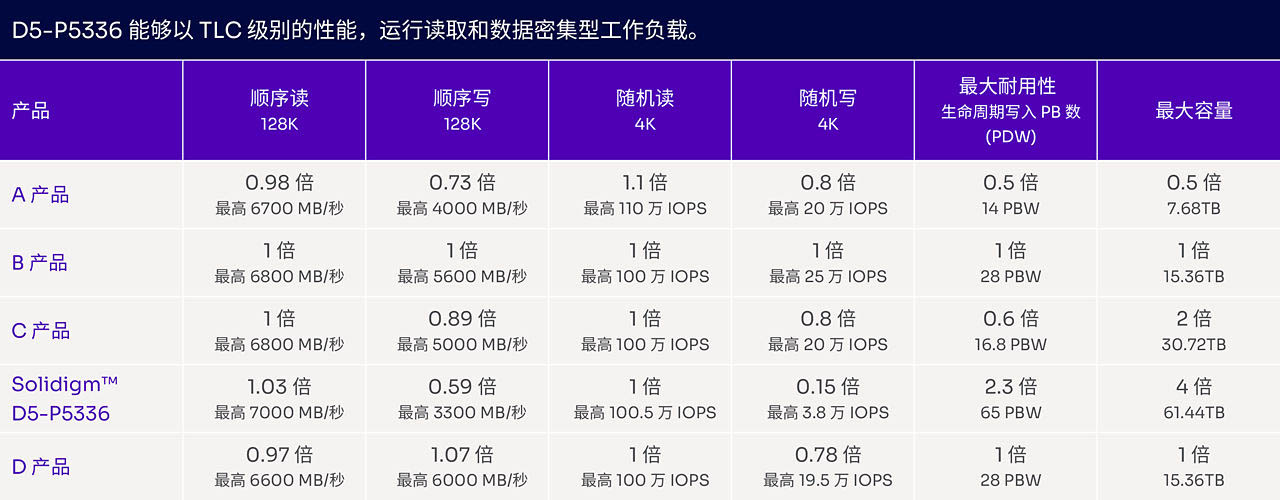 D5-P5336 能够以 TLC 级别的性能，运行读取和数据密集型工作负载。

| 产品 | 顺序读 128K | 顺序写 128K | 随机读 4K | 随机写 4K | 最大耐用性 生命周期写入 PB 数 (PDW) | 最大容量 |
|---|---|---|---|---|---|---|
| A 产品 | 0.98 倍 最高 6700 MB/秒 | 0.73 倍 最高 4000 MB/秒 | 1.1 倍 最高 110 万 IOPS | 0.8 倍 最高 20 万 IOPS | 0.5 倍 14 PBW | 0.5 倍 7.68TB |
| B 产品 | 1 倍 最高 6800 MB/秒 | 1 倍 最高 5600 MB/秒 | 1 倍 最高 100 万 IOPS | 1 倍 最高 25 万 IOPS | 1 倍 28 PBW | 1 倍 15.36TB |
| C 产品 | 1 倍 最高 6800 MB/秒 | 0.89 倍 最高 5000 MB/秒 | 1 倍 最高 100 万 IOPS | 0.8 倍 最高 20 万 IOPS | 0.6 倍 16.8 PBW | 2 倍 30.72TB |
| Solidigm™ D5-P5336 | 1.03 倍 最高 7000 MB/秒 | 0.59 倍 最高 3300 MB/秒 | 1 倍 最高 100.5 万 IOPS | 0.15 倍 最高 3.8 万 IOPS | 2.3 倍 65 PBW | 4 倍 61.44TB |
| D 产品 | 0.97 倍 最高 6600 MB/秒 | 1.07 倍 最高 6000 MB/秒 | 1 倍 最高 100 万 IOPS | 0.78 倍 最高 19.5 万 IOPS | 1 倍 28 PBW | 1 倍 15.36TB |